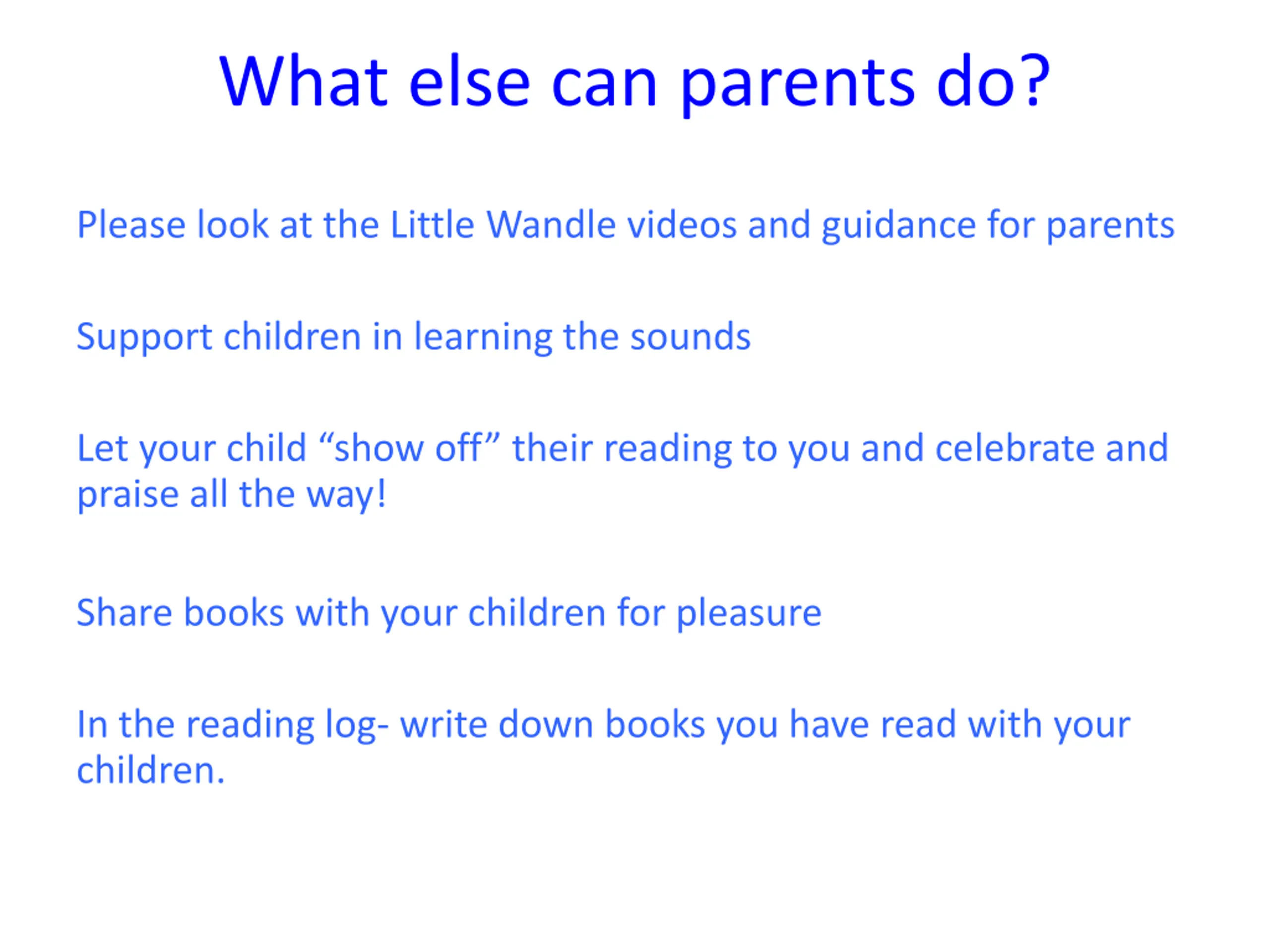 What else can parents do?

Please look at the Little Wandle videos and guidance for parents

Support children in learning the sounds

Let your child “show off” their reading to you and celebrate and praise all the way!

Share books with your children for pleasure

In the reading log- write down books you have read with your children.